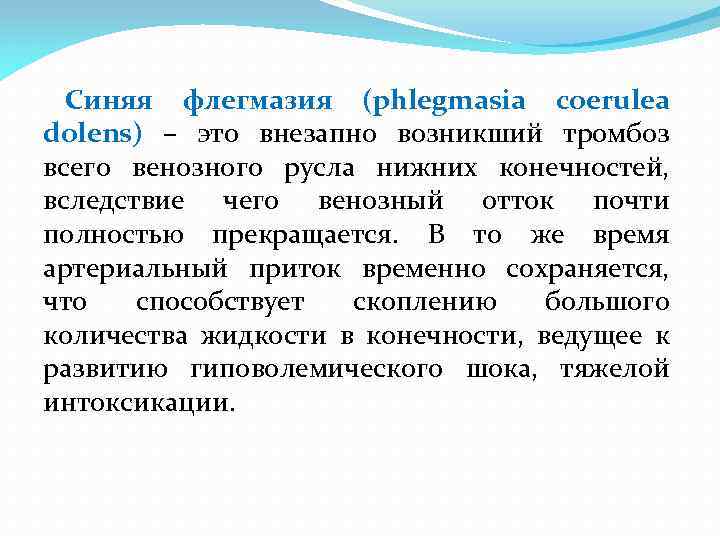 Синяя флегмазия (phlegmasia coerulea dolens) – это внезапно возникший тромбоз всего венозного русла нижних конечностей, вследствие чего венозный отток почти полностью прекращается. В то же время артериальный приток временно сохраняется, что способствует скоплению большого количества жидкости в конечности, ведущее к развитию гиповолемического шока, тяжелой интоксикации.